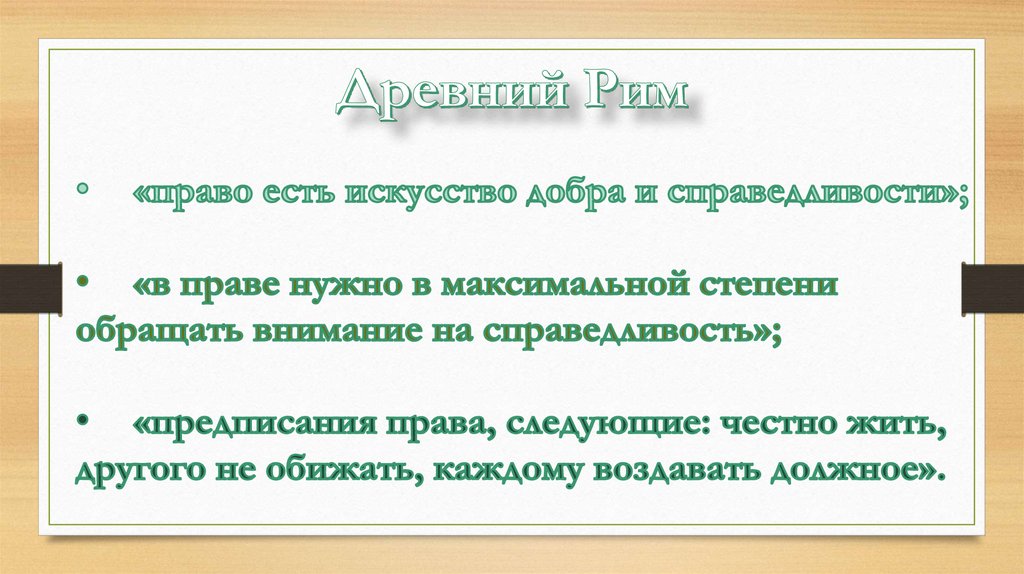 Древний Рим

• «право есть искусство добра и справедливости»;

• «в праве нужно в максимальной степени обращать внимание на справедливость»;

• «предписания права, следующие: честно жить, другого не обижать, каждому воздавать должное».